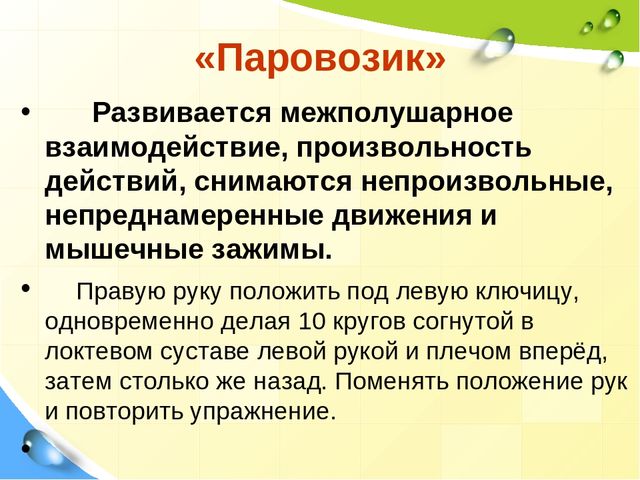 «Паровозик»

• Развивается межполушарное взаимодействие, произвольность действий, снимаются непроизвольные, непреднамеренные движения и мышечные зажимы.

• Правую руку положить под левую ключицу, одновременно делая 10 кругов согнутой в локтевом суставе левой рукой и плечом вперёд, затем столько же назад. Поменять положение рук и повторить упражнение.

•